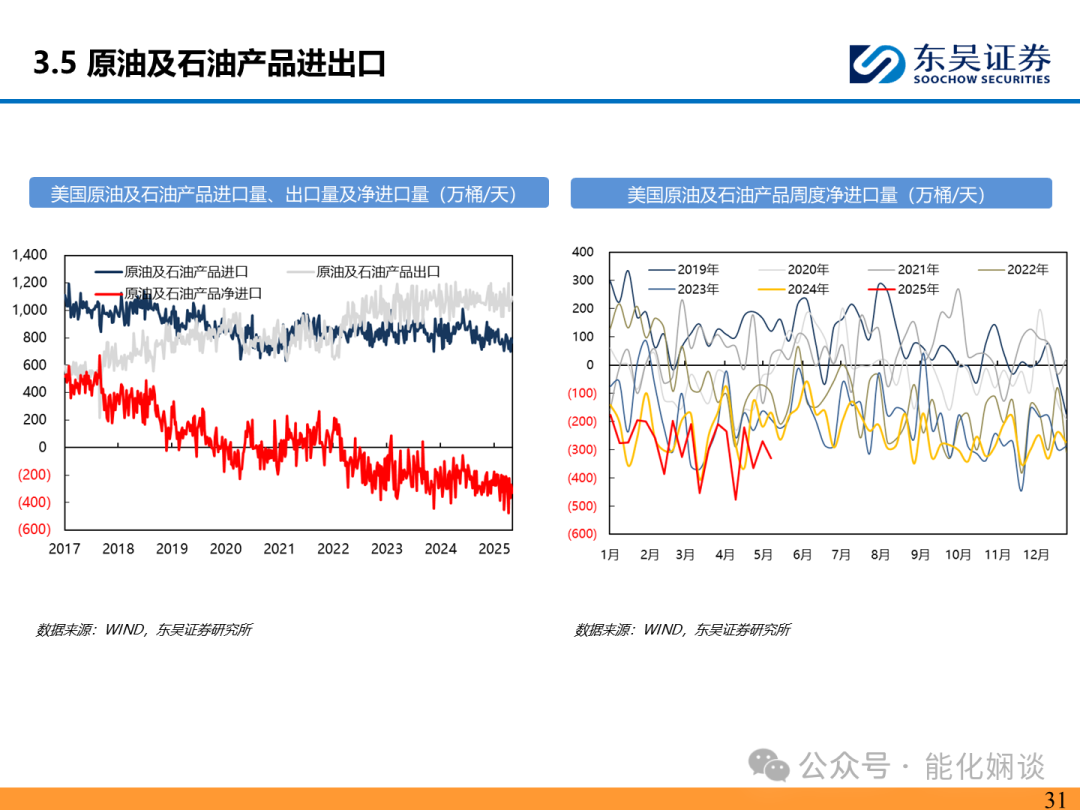 3.5 原油及石油产品进出口

东吴证券
SOOCHOW SECURITIES

美国原油及石油产品进口量、出口量及净进口量（万桶/天）

原油及石油产品进口
原油及石油产品出口
原油及石油产品净进口

1,400
1,200
1,000
800
600
400
200
0
(200)
(400)
(600)

2017 2018 2019 2020 2021 2022 2023 2024 2025

数据来源：WIND，东吴证券研究所

美国原油及石油产品周度净进口量（万桶/天）

2019年
2020年
2021年
2022年
2023年
2024年
2025年

400
300
200
100
0
(100)
(200)
(300)
(400)
(500)
(600)

1月 2月 3月 4月 5月 6月 7月 8月 9月 10月 11月 12月

数据来源：WIND，东吴证券研究所

公众号 · 能化娴谈

31